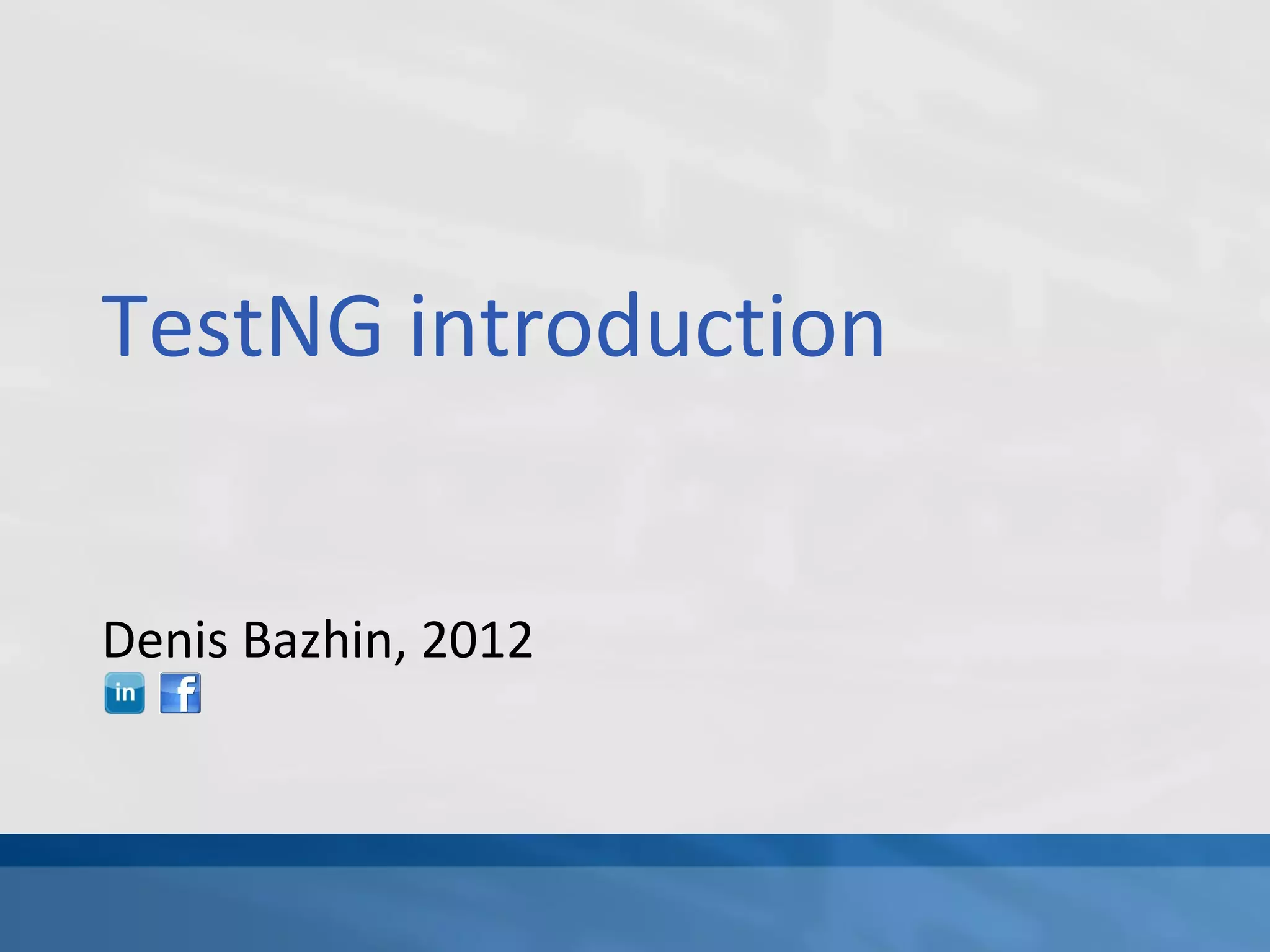 TestNG introduction

Denis Bazhin, 2012

in f